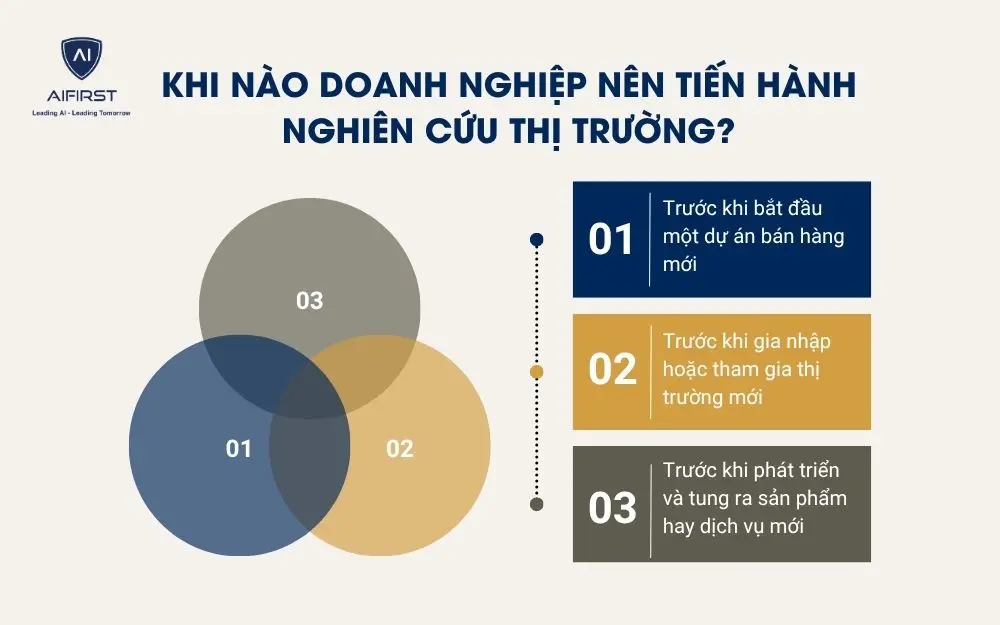 AI
AIFIRST
Leading AI - Leading Tomorrow

KHI NÀO DOANH NGHIỆP NÊN TIẾN HÀNH NGHIÊN CỨU THỊ TRƯỜNG?

03

01

02

01 Trước khi bắt đầu một dự án bán hàng mới

02 Trước khi gia nhập hoặc tham gia thị trường mới

03 Trước khi phát triển và tung ra sản phẩm hay dịch vụ mới